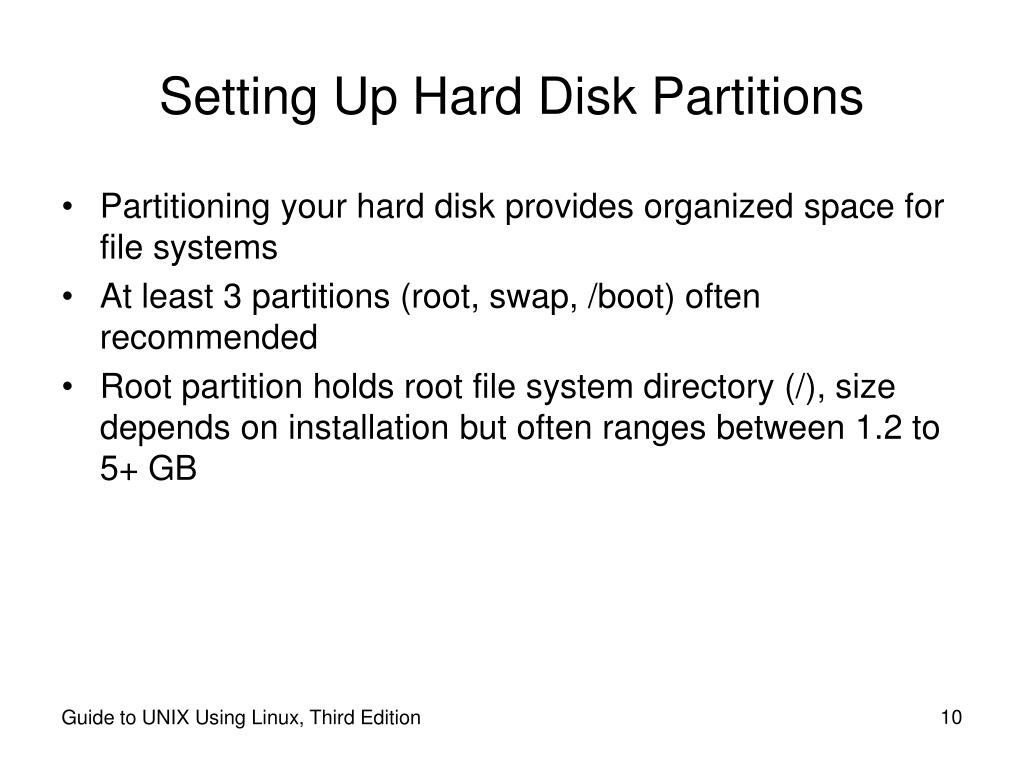 Setting Up Hard Disk Partitions

• Partitioning your hard disk provides organized space for file systems
• At least 3 partitions (root, swap, /boot) often recommended
• Root partition holds root file system directory (/), size depends on installation but often ranges between 1.2 to 5+ GB

Guide to UNIX Using Linux, Third Edition

10